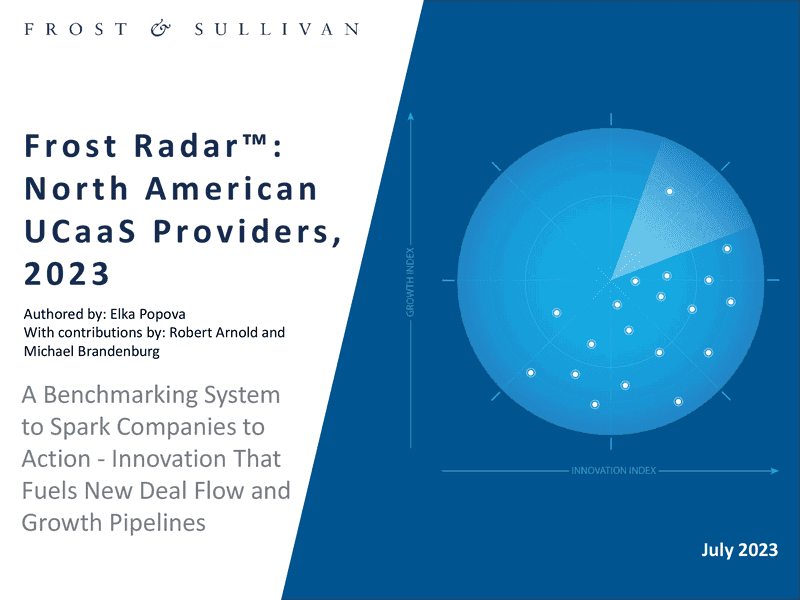 FROST & SULLIVAN

Frost Radar™: North American UCaaS Providers, 2023

Authored by: Elka Popova
With contributions by: Robert Arnold and Michael Brandenburg

A Benchmarking System to Spark Companies to Action - Innovation That Fuels New Deal Flow and Growth Pipelines

GROWTH INDEX

INNOVATION INDEX

July 2023